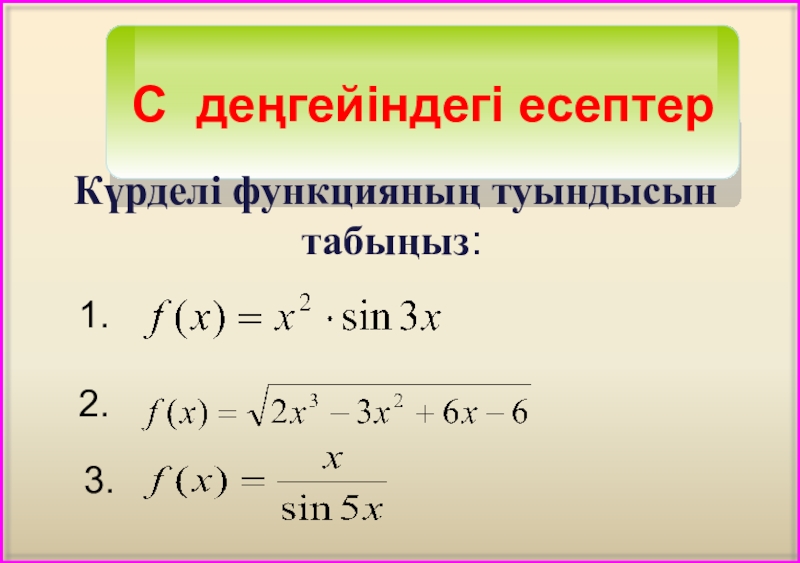 С деңгейіндегі есептер

Күрделі функцияның туындысын табыңыз:

1. $f(x) = x^2 \cdot \sin 3x$

2. $f(x) = \sqrt{2x^3 - 3x^2 + 6x - 6}$

3. $f(x) = \frac{x}{\sin 5x}$